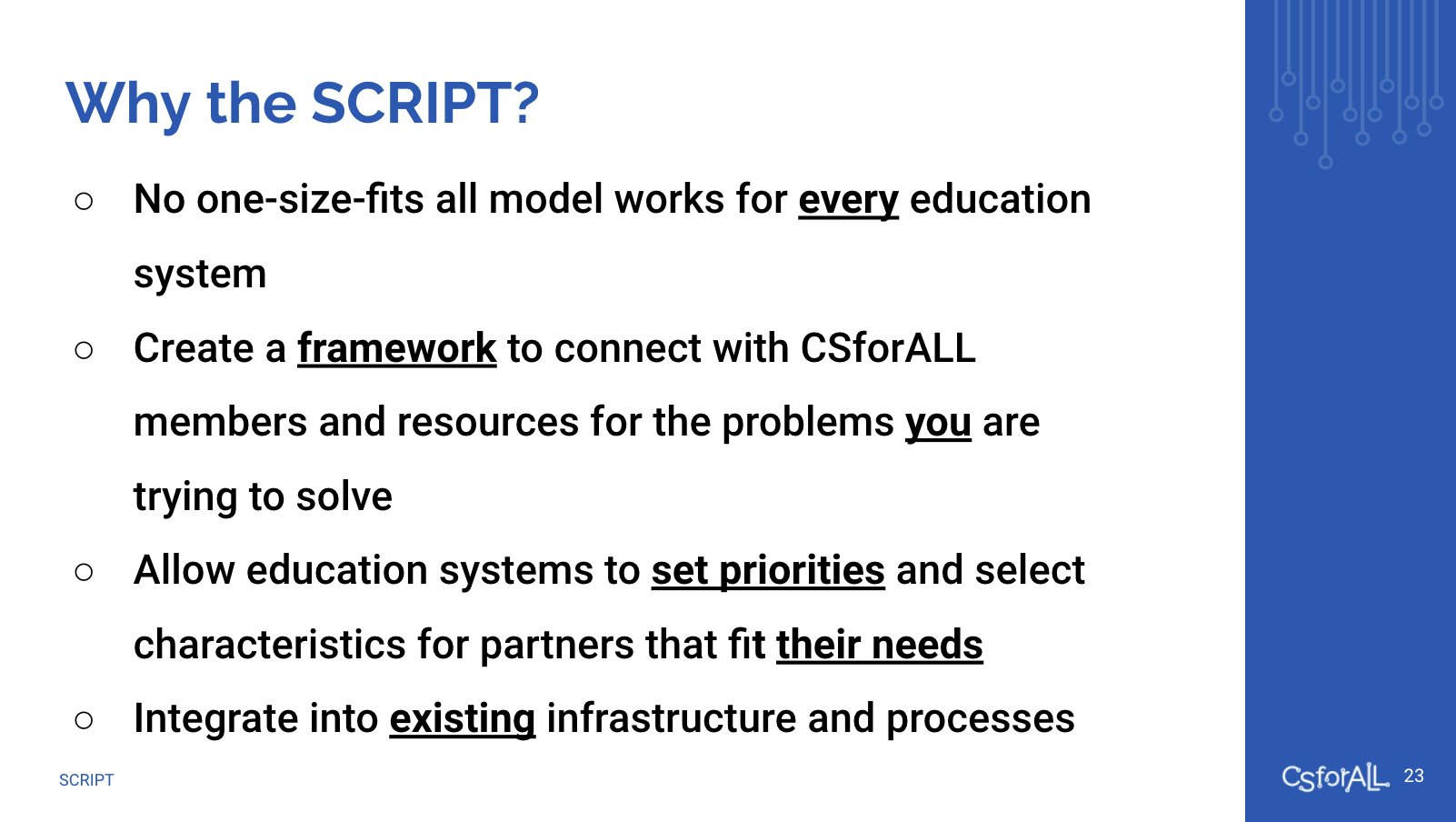 Why the SCRIPT?

○ No one-size-fits all model works for every education system

○ Create a framework to connect with CSforALL members and resources for the problems you are trying to solve

○ Allow education systems to set priorities and select characteristics for partners that fit their needs

○ Integrate into existing infrastructure and processes

SCRIPT

CSforALL 23